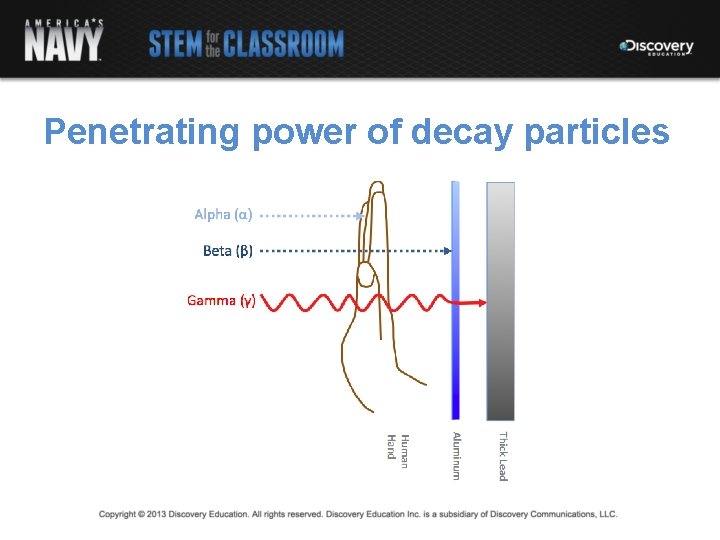 AMERICA'S NAVY

STEM for the CLASSROOM

Discovery EDUCATION

Penetrating power of decay particles

Alpha (α)

Beta (β)

Gamma (γ)

Human Hand

Aluminum

Thick Lead

Copyright © 2013 Discovery Education. All rights reserved. Discovery Education Inc. is a subsidiary of Discovery Communications, LLC.